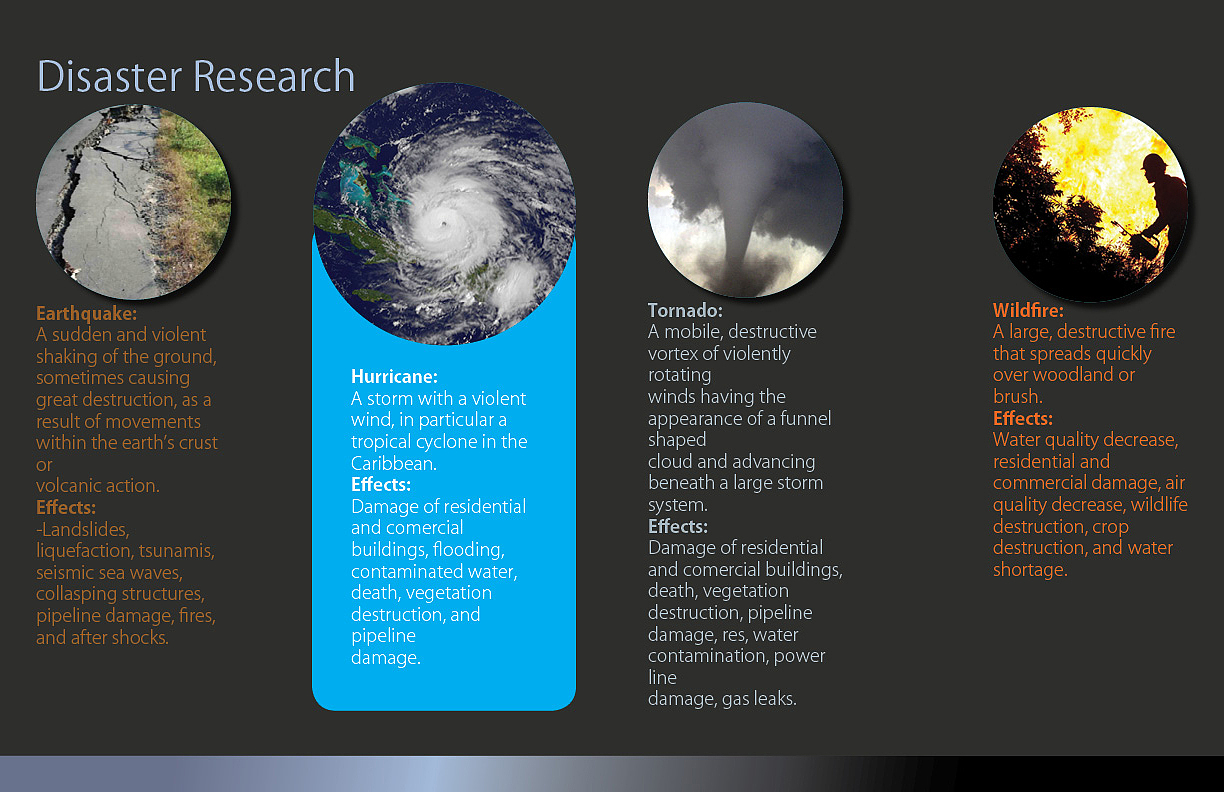 Disaster Research

Earthquake:
A sudden and violent shaking of the ground, sometimes causing great destruction, as a result of movements within the earth's crust or
volcanic action.
Effects:
-Landslides, liquefaction, tsunamis, seismic sea waves, collasping structures, pipeline damage, fires, and after shocks.

Hurricane:
A storm with a violent wind, in particular a tropical cyclone in the Caribbean.
Effects:
Damage of residential and comercial buildings, flooding, contaminated water, death, vegetation destruction, and pipeline
damage.

Tornado:
A mobile, destructive vortex of violently rotating
winds having the appearance of a funnel shaped
cloud and advancing beneath a large storm system.
Effects:
Damage of residential and comercial buildings, death, vegetation destruction, pipeline damage, res, water contamination, power line
damage, gas leaks.

Wildfire:
A large, destructive fire that spreads quickly over woodland or brush.
Effects:
Water quality decrease, residential and commercial damage, air quality decrease, wildlife destruction, crop destruction, and water shortage.